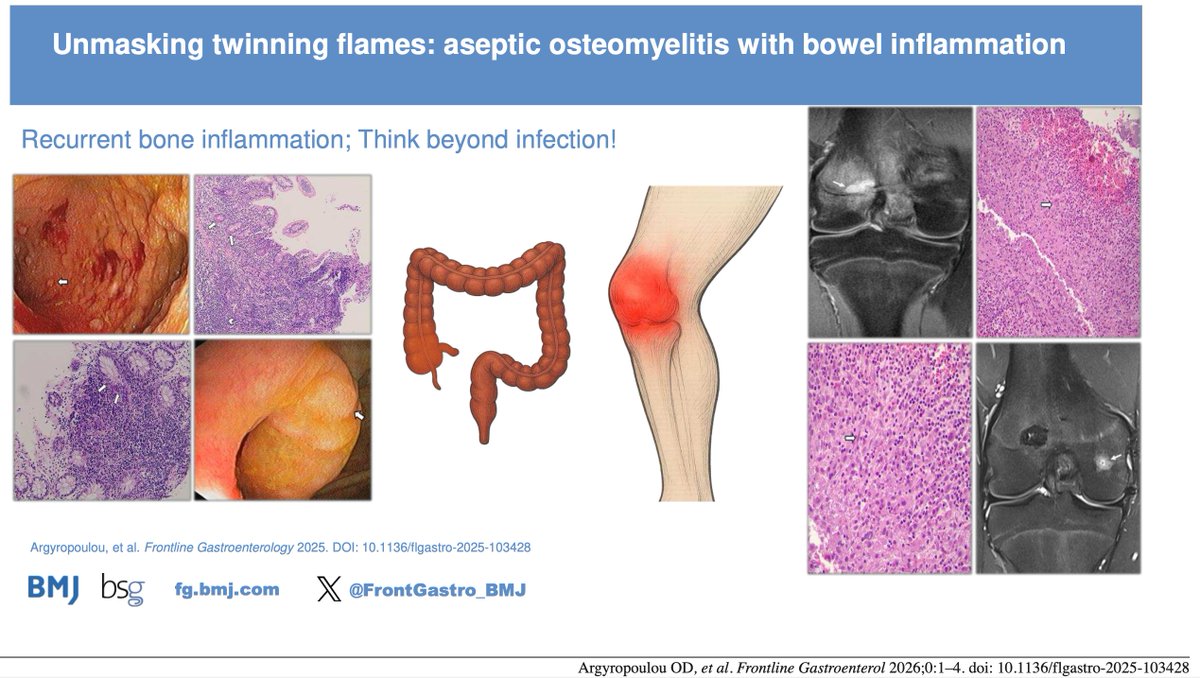 Unmasking twinning flames: aseptic osteomyelitis with bowel inflammation

Recurrent bone inflammation; Think beyond infection!

Argyropoulou, et al. Frontline Gastroenterology 2025. DOI: 10.1136/flgastro-2025-103428

BMJ bsg fg.bmj.com @FrontGastro_BMJ

Argyropoulou OD, et al. Frontline Gastroenterol 2026;0:1–4. doi: 10.1136/flgastro-2025-103428